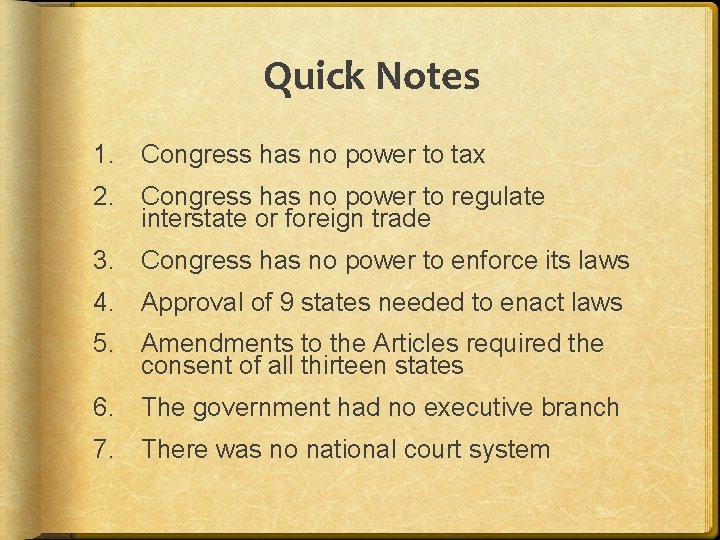 Quick Notes

1. Congress has no power to tax
2. Congress has no power to regulate interstate or foreign trade
3. Congress has no power to enforce its laws
4. Approval of 9 states needed to enact laws
5. Amendments to the Articles required the consent of all thirteen states
6. The government had no executive branch
7. There was no national court system